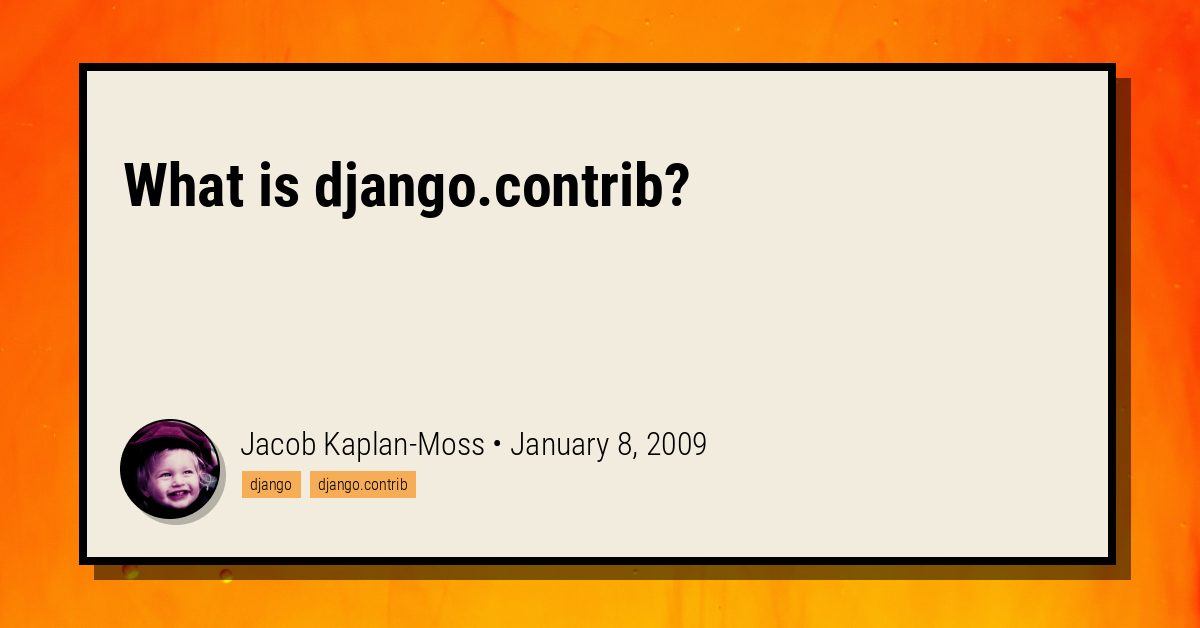 What is django.contrib?

Jacob Kaplan-Moss • January 8, 2009

django

django.contrib